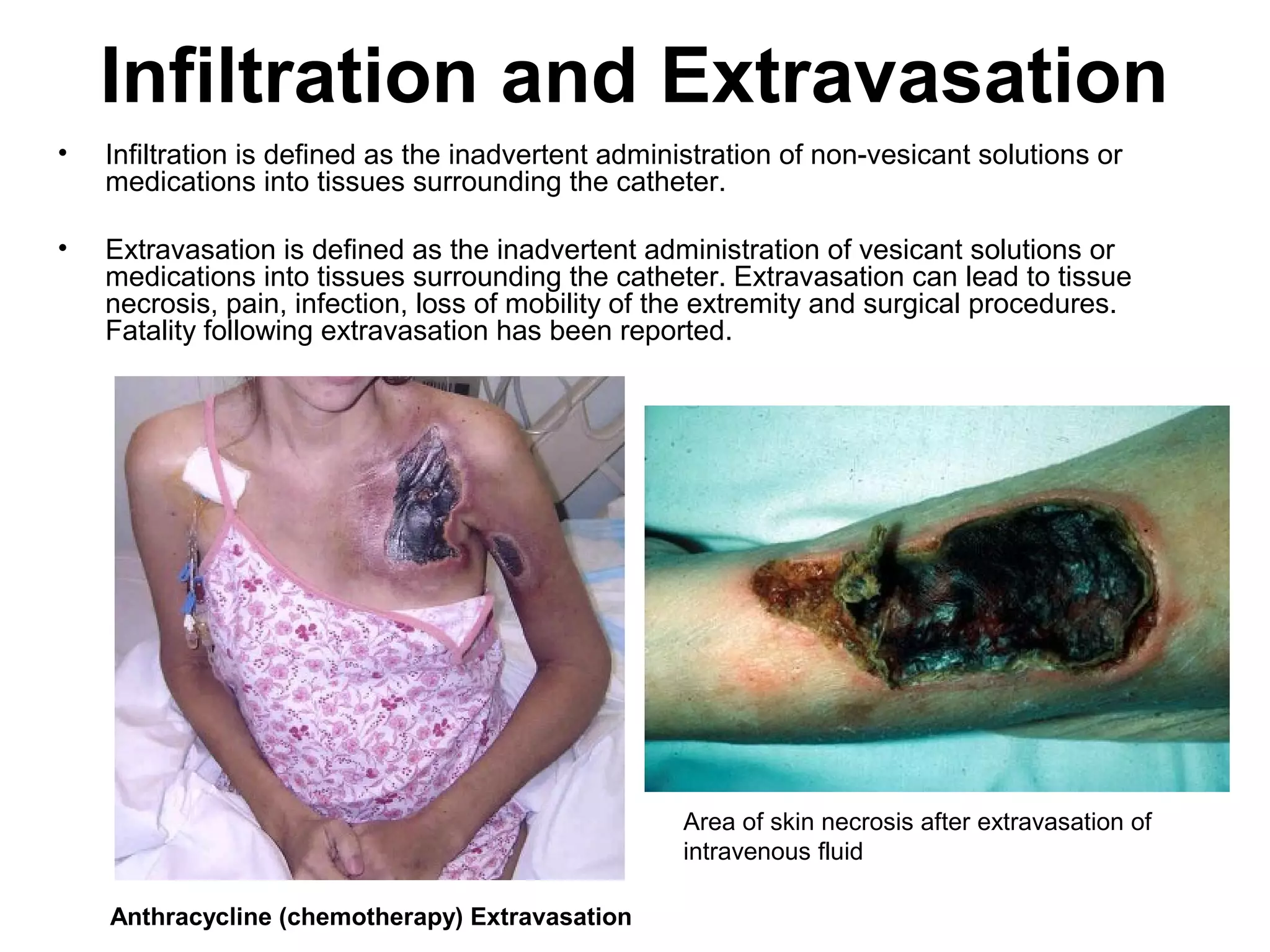 Infiltration and Extravasation

• Infiltration is defined as the inadvertent administration of non-vesicant solutions or medications into tissues surrounding the catheter.

• Extravasation is defined as the inadvertent administration of vesicant solutions or medications into tissues surrounding the catheter. Extravasation can lead to tissue necrosis, pain, infection, loss of mobility of the extremity and surgical procedures. Fatality following extravasation has been reported.

Area of skin necrosis after extravasation of intravenous fluid

Anthracycline (chemotherapy) Extravasation